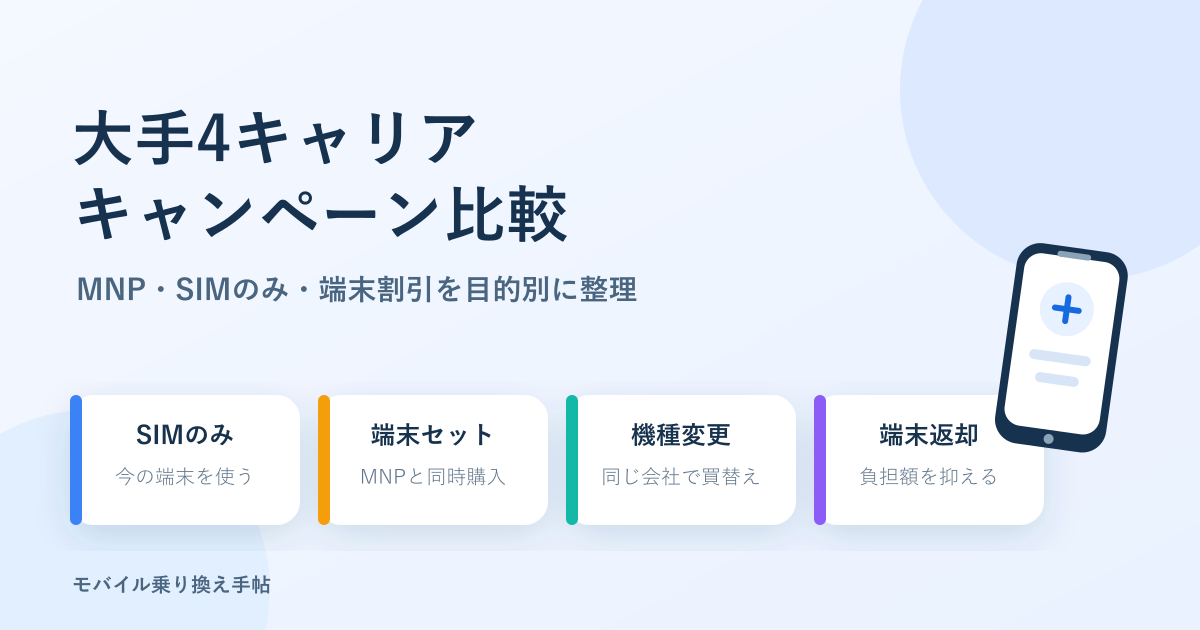 大手4キャリア
キャンペーン比較

MNP・SIMのみ・端末割引を目的別に整理

SIMのみ
今の端末を使う

端末セット
MNPと同時購入

機種変更
同じ会社で買替え

端末返却
負担額を抑える

モバイル乗り換え手帖